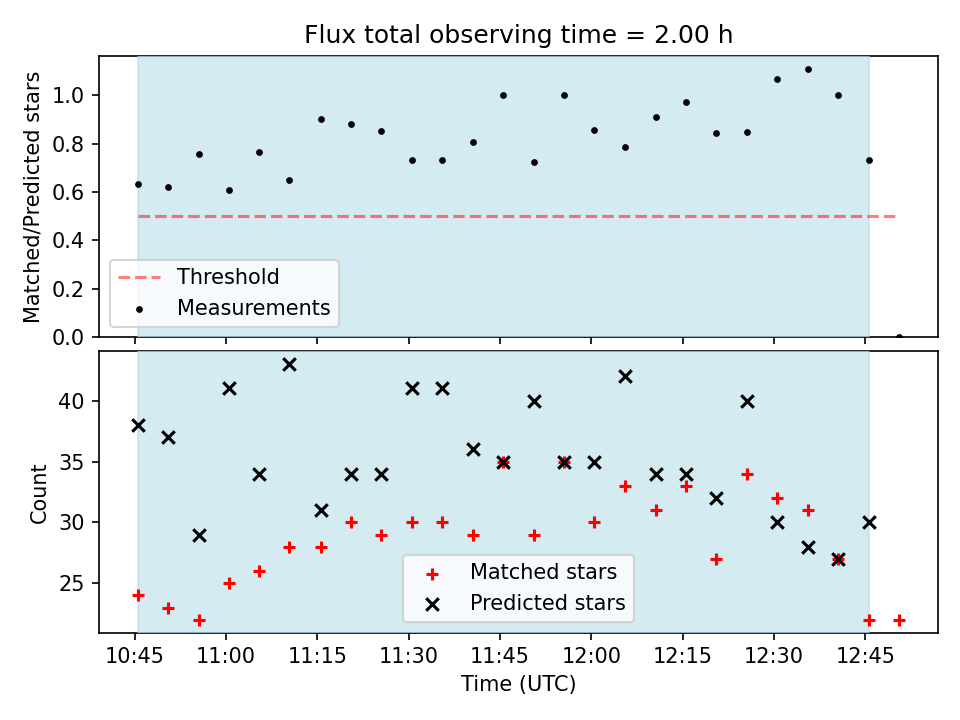 Flux total observing time = 2.00 h

Matched/Predicted stars

1.0
0.8
0.6
0.4
0.2
0.0

Threshold
Measurements

Count

40
35
30
25

Matched stars
Predicted stars

10:45
11:00
11:15
11:30
11:45
12:00
12:15
12:30
12:45

Time (UTC)